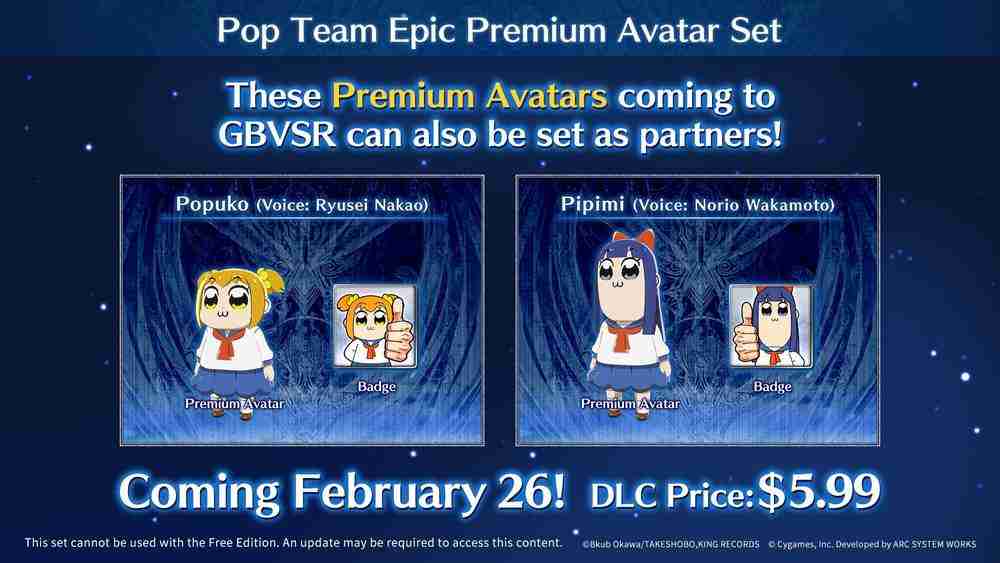 Pop Team Epic Premium Avatar Set

These Premium Avatars coming to GBVSR can also be set as partners!

Popuko (Voice: Ryusei Nakao)

Premium Avatar

Badge

Pipimi (Voice: Norio Wakamoto)

Premium Avatar

Badge

Coming February 26! DLC Price: $5.99

This set cannot be used with the Free Edition. An update may be required to access this content.

©Bkub Okawa/TAKESHOBO,KING RECORDS © Cygames, Inc. Developed by ARC SYSTEM WORKS